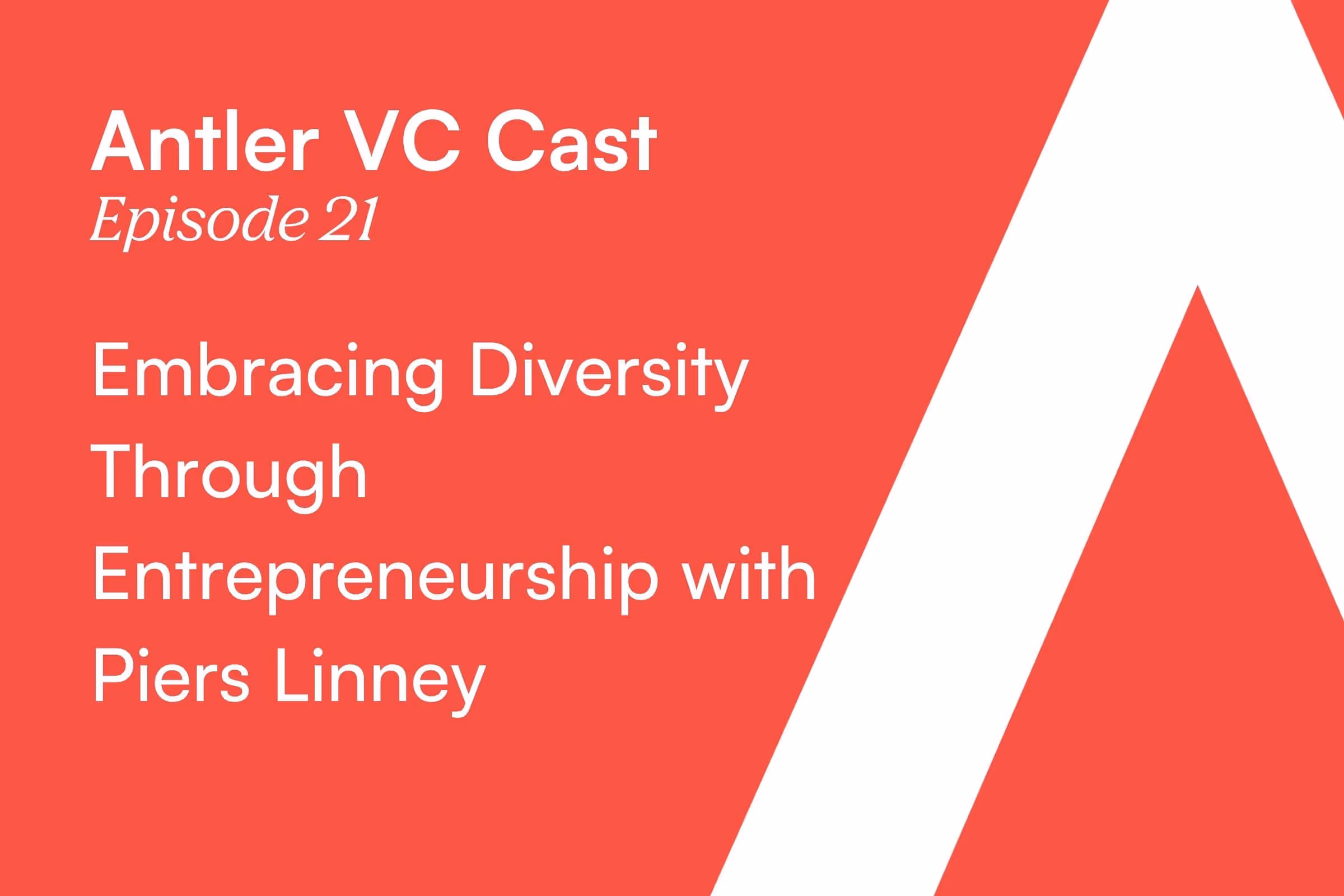 Antler VC Cast
Episode 21

Embracing Diversity Through Entrepreneurship with Piers Linney